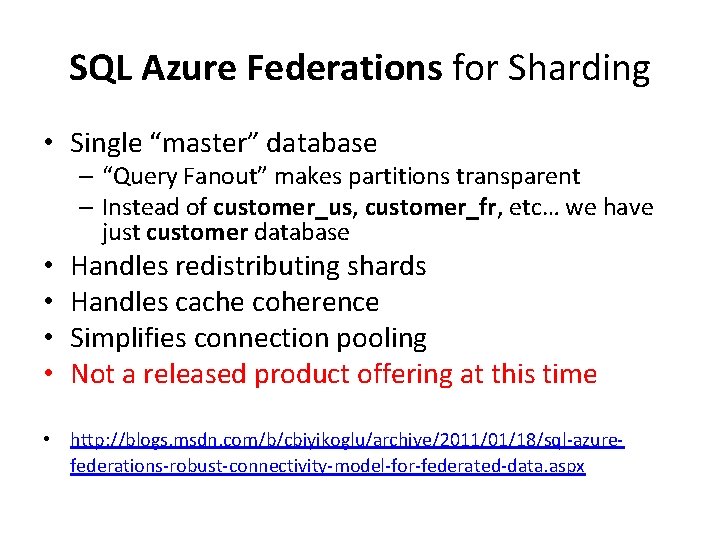 SQL Azure Federations for Sharding

• Single “master” database
  – “Query Fanout” makes partitions transparent
  – Instead of customer_us, customer_fr, etc… we have just customer database
• Handles redistributing shards
• Handles cache coherence
• Simplifies connection pooling
• Not a released product offering at this time

• http://blogs.msdn.com/b/cbiyikoglu/archive/2011/01/18/sql-azure-federations-robust-connectivity-model-for-federated-data.aspx